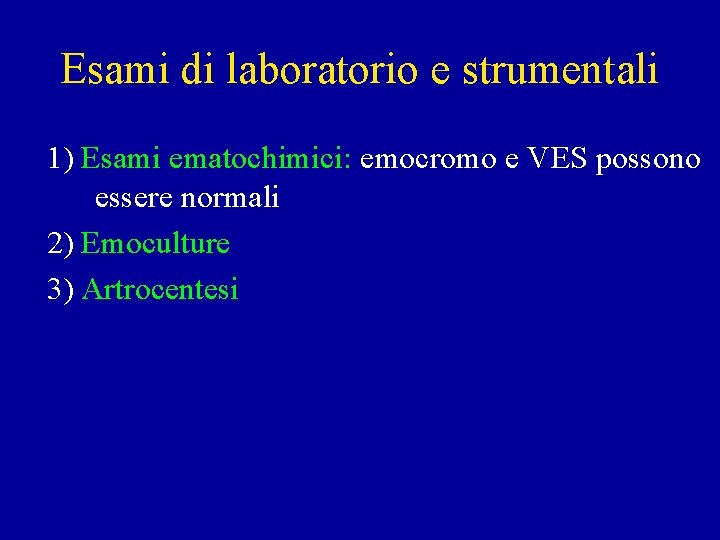 Esami di laboratorio e strumentali

1) Esami ematochimici: emocromo e VES possono essere normali

2) Emoculture

3) Artrocentesi